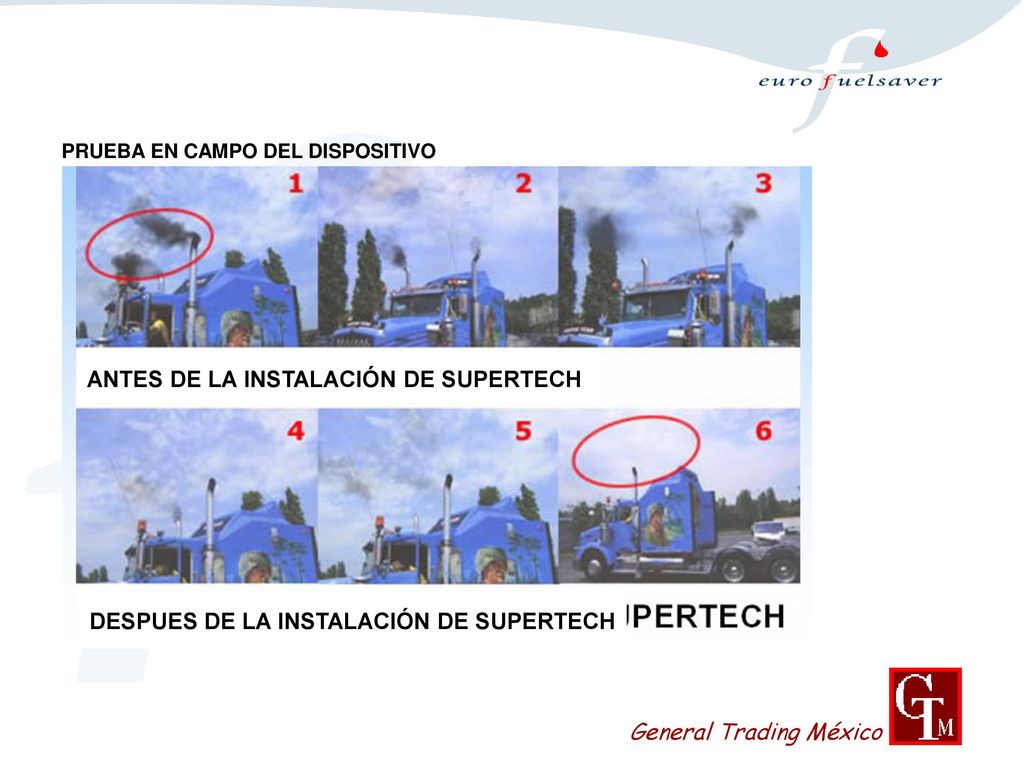 euro fuelsaver

PRUEBA EN CAMPO DEL DISPOSITIVO

1 2 3

ANTES DE LA INSTALACIÓN DE SUPERTECH

4 5 6

DESPUES DE LA INSTALACIÓN DE SUPERTECH UPERTECH

General Trading México

GTM